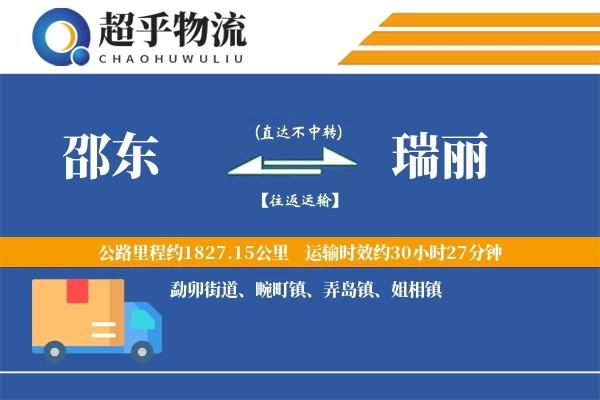 超乎物流
CHAOHUWULIU

邵东

(直达不中转)

【往返运输】

瑞丽

公路里程约1827.15公里 运输时效约30小时27分钟

勐卯街道、畹町镇、弄岛镇、姐相镇